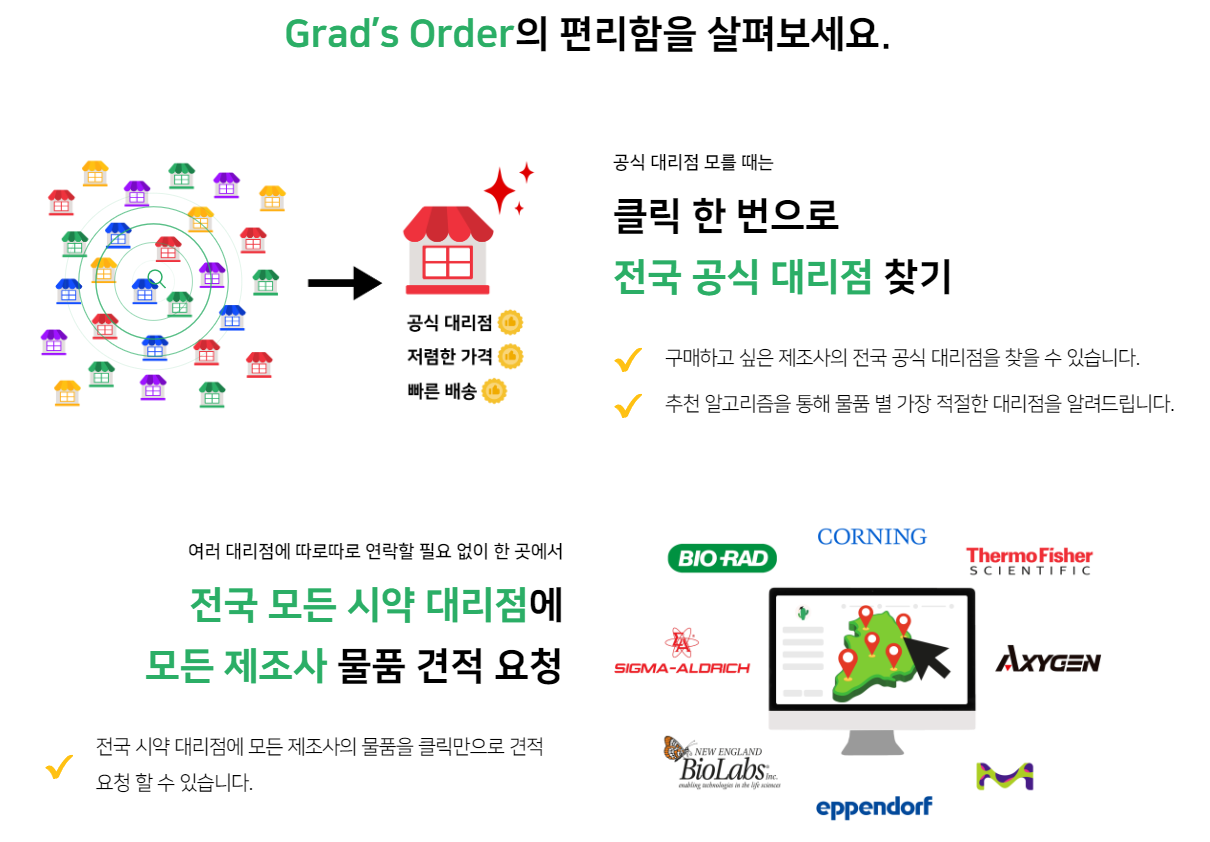 Grad's Order의 편리함을 살펴보세요.

공식 대리점
저렴한 가격
빠른 배송

공식 대리점 모를 때는

클릭 한 번으로
전국 공식 대리점 찾기

구매하고 싶은 제조사의 전국 공식 대리점을 찾을 수 있습니다.

추천 알고리즘을 통해 물품 별 가장 적절한 대리점을 알려드립니다.

여러 대리점에 따로따로 연락할 필요 없이 한 곳에서

전국 모든 시약 대리점에
모든 제조사 물품 견적 요청

전국 시약 대리점에 모든 제조사의 물품을 클릭만으로 견적 요청 할 수 있습니다.

BIO-RAD
CORNING
ThermoFisher SCIENTIFIC
SIGMA-ALDRICH
AXYGEN
NEW ENGLAND BioLabs Inc. enabling technologies in the life sciences
eppendorf